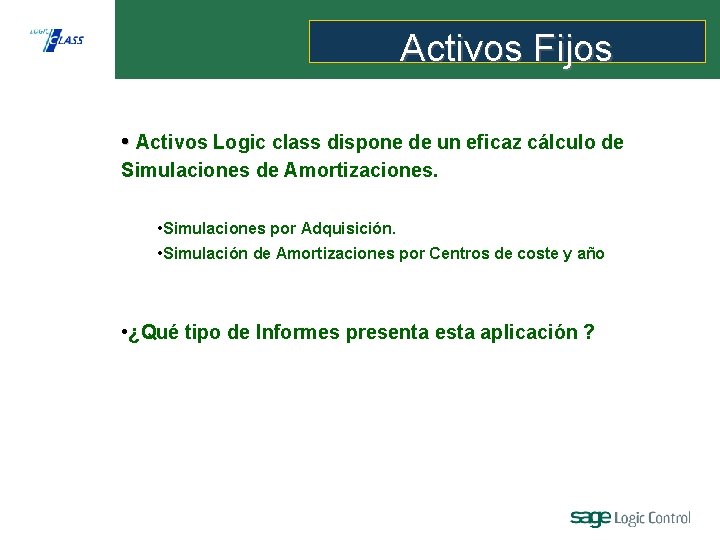 LOGIC CLASS

Activos Fijos

• Activos Logic class dispone de un eficaz cálculo de Simulaciones de Amortizaciones.

•Simulaciones por Adquisición.

•Simulación de Amortizaciones por Centros de coste y año

•¿Qué tipo de Informes presenta esta aplicación ?

sage Logic Control